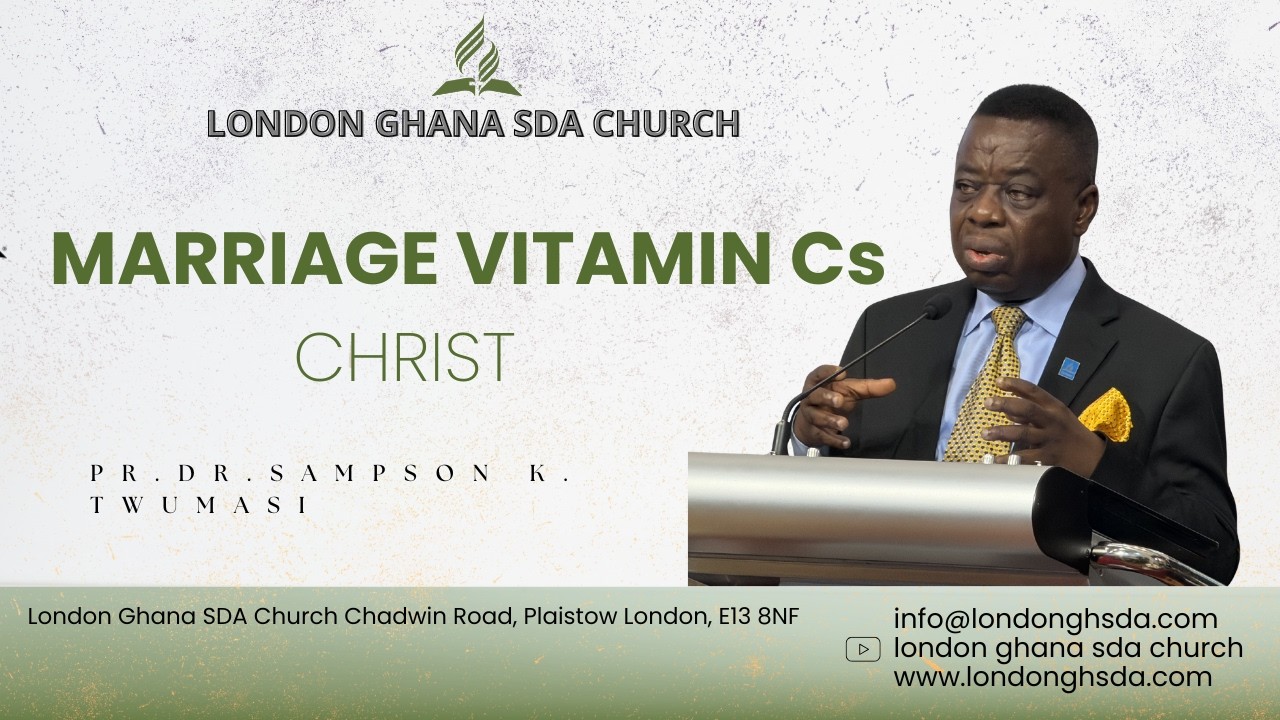 LONDON GHANA SDA CHURCH

MARRIAGE VITAMIN Cs

CHRIST

PR.DR.SAMPSON K. TWUMASI

London Ghana SDA Church Chadwin Road, Plaistow London, E13 8NF

info@londonghsda.com
london ghana sda church
www.londonghsda.com